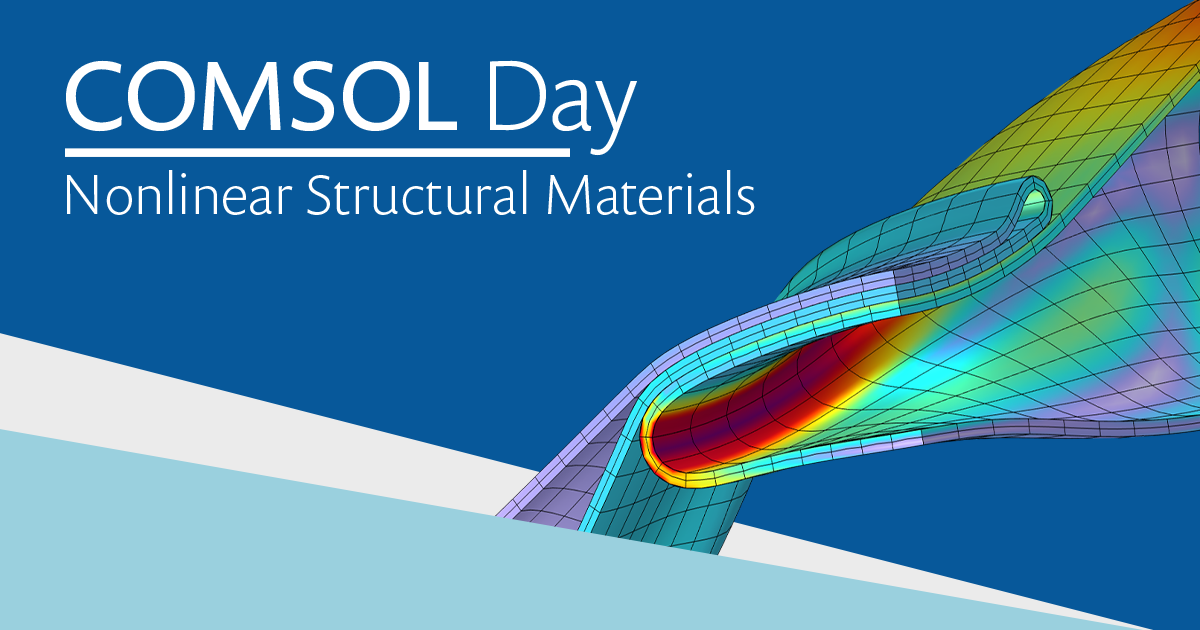 COMSOL Day

Nonlinear Structural Materials